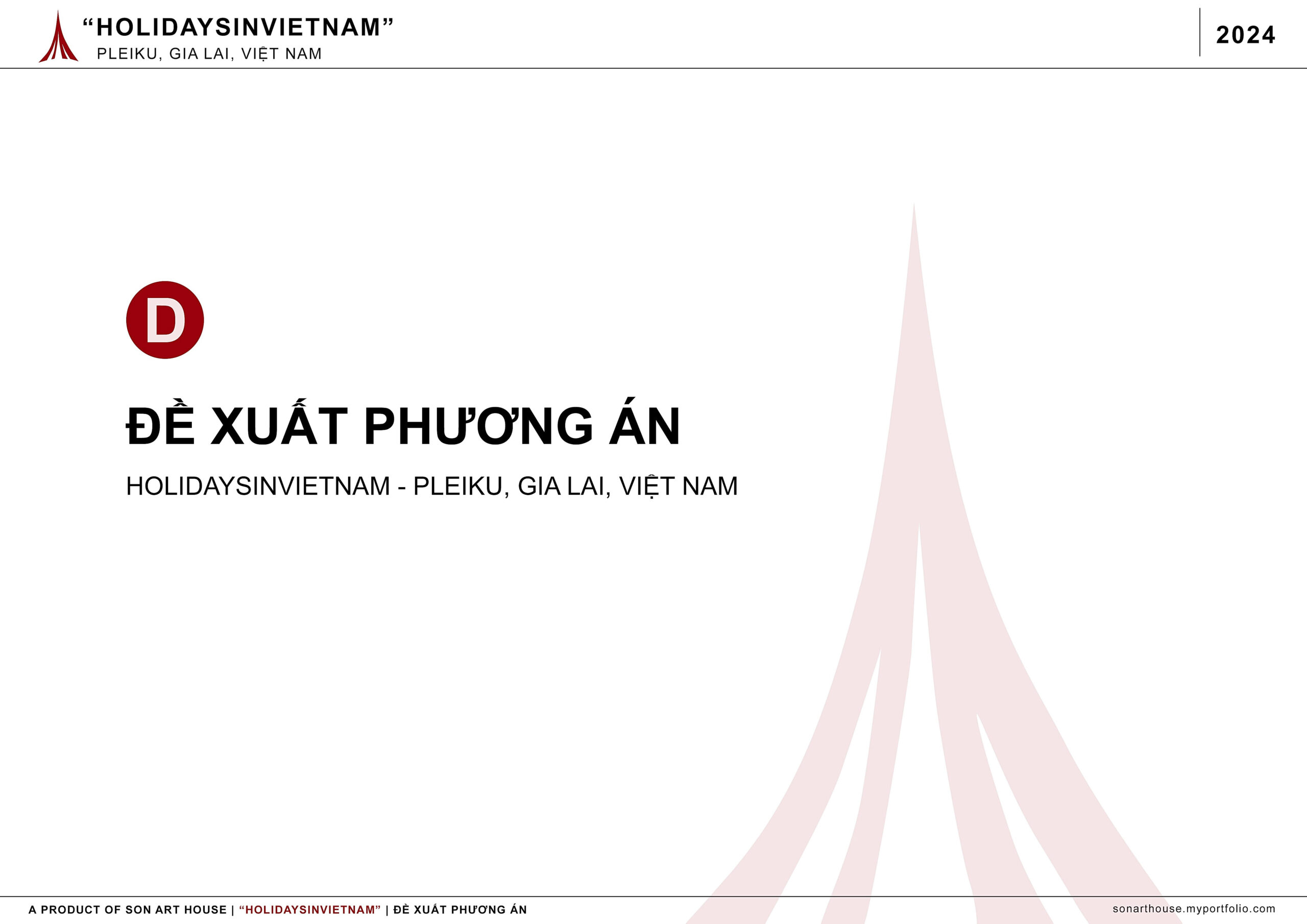 “HOLIDAYSINVIETNAM”
PLEIKU, GIA LAI, VIỆT NAM

2024

D

ĐỀ XUẤT PHƯƠNG ÁN

HOLIDAYSINVIETNAM - PLEIKU, GIA LAI, VIỆT NAM

A PRODUCT OF SON ART HOUSE | “HOLIDAYSINVIETNAM” | ĐỀ XUẤT PHƯƠNG ÁN

sonarthouse.myportfolio.com